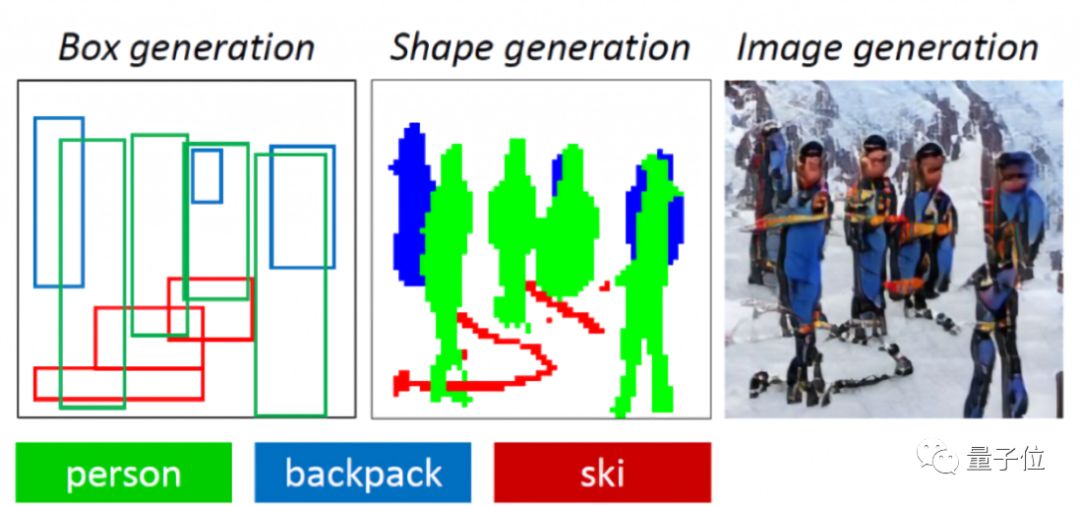 Box generation

Shape generation

Image generation

person

backpack

ski

量子位